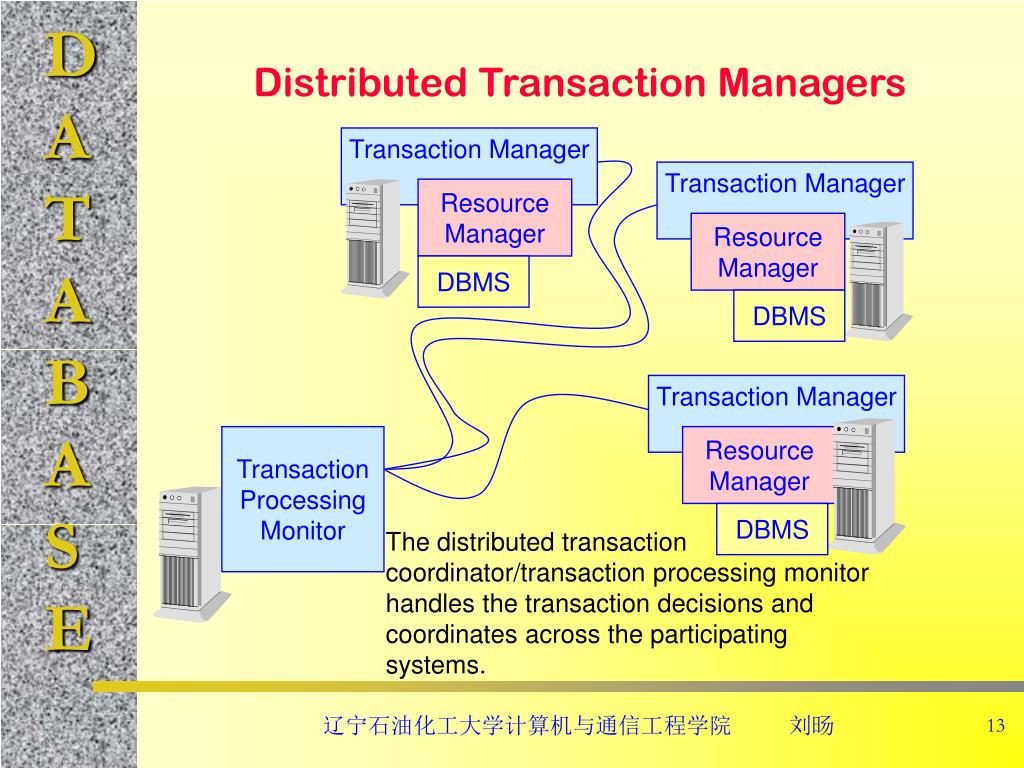 D
A
T
A
B
A
S
E

Distributed Transaction Managers

Transaction Manager
Resource Manager
DBMS

Transaction Manager
Resource Manager
DBMS

Transaction Manager
Resource Manager
DBMS

Transaction Processing Monitor

The distributed transaction coordinator/transaction processing monitor handles the transaction decisions and coordinates across the participating systems.

辽宁石油化工大学计算机与通信工程学院 刘旸 13